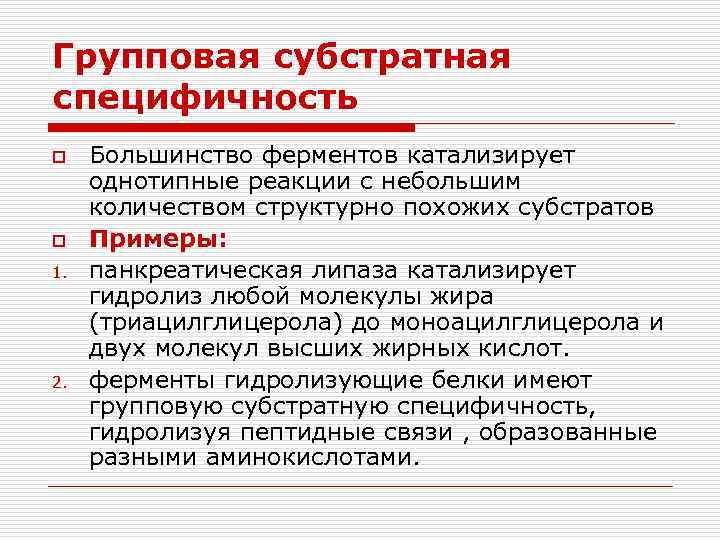 Групповая субстратная специфичность

Большинство ферментов катализирует однотипные реакции с небольшим количеством структурно похожих субстратов

Примеры:

1. панкреатическая липаза катализирует гидролиз любой молекулы жира (триацилглицерола) до моноацилглицерола и двух молекул высших жирных кислот.

2. ферменты гидролизующие белки имеют групповую субстратную специфичность, гидролизуя пептидные связи , образованные разными аминокислотами.